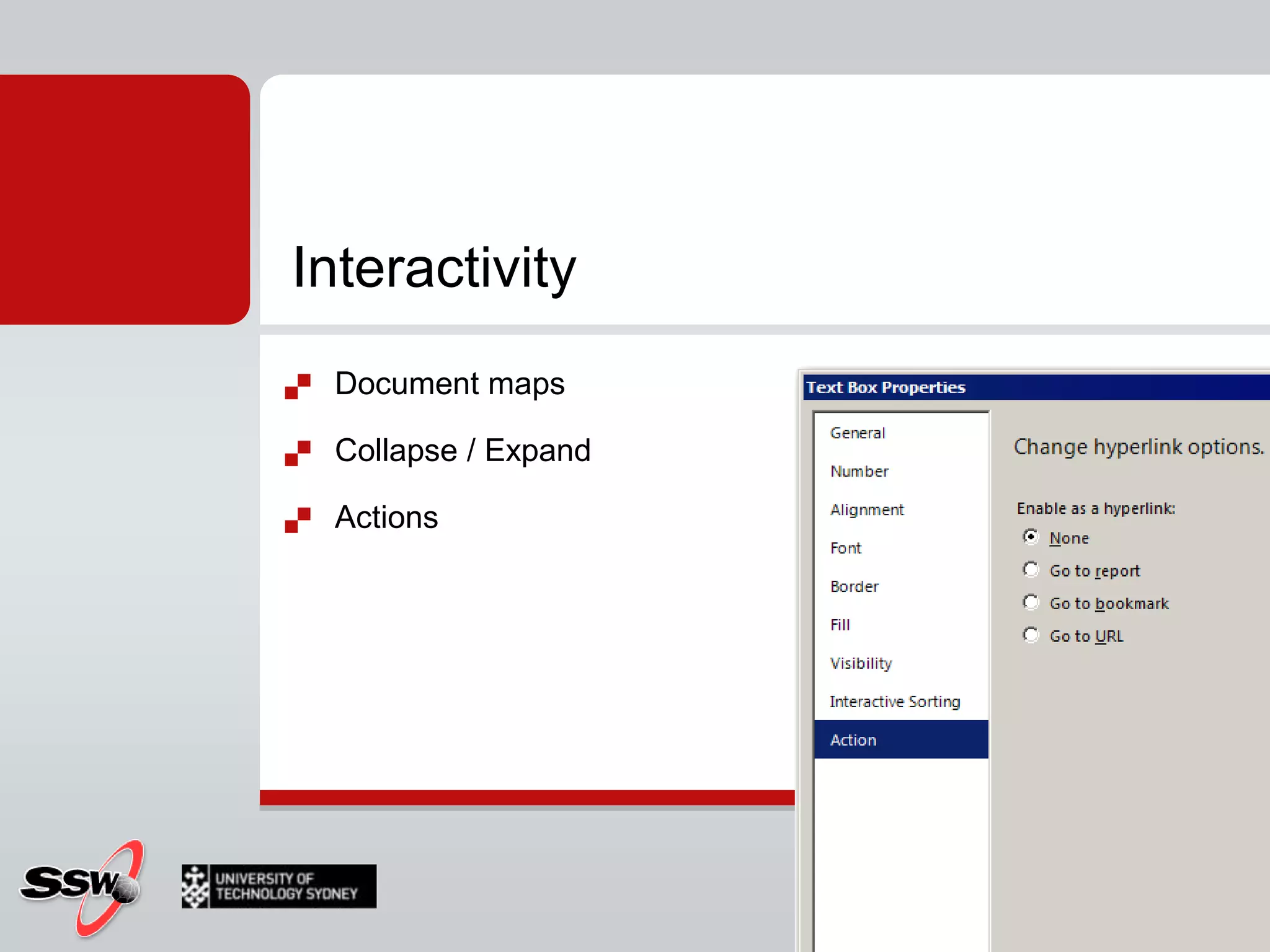 Interactivity

Document maps

Collapse / Expand

Actions

Text Box Properties

General

Number

Alignment

Font

Border

Fill

Visibility

Interactive Sorting

Action

Change hyperlink options.

Enable as a hyperlink:

None

Go to report

Go to bookmark

Go to URL

SSW

UNIVERSITY OF TECHNOLOGY SYDNEY